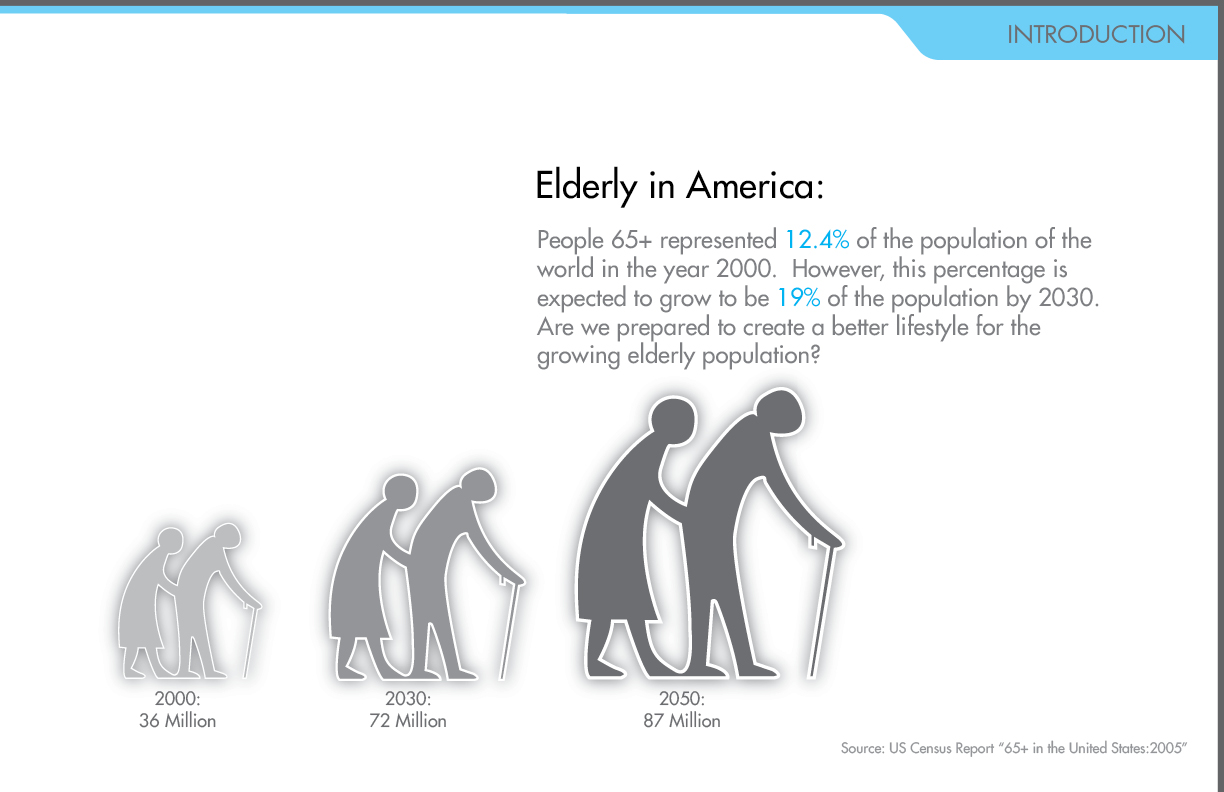 INTRODUCTION

Elderly in America:

People 65+ represented 12.4% of the population of the world in the year 2000. However, this percentage is expected to grow to be 19% of the population by 2030. Are we prepared to create a better lifestyle for the growing elderly population?

2000:
36 Million

2030:
72 Million

2050:
87 Million

Source: US Census Report "65+ in the United States:2005"